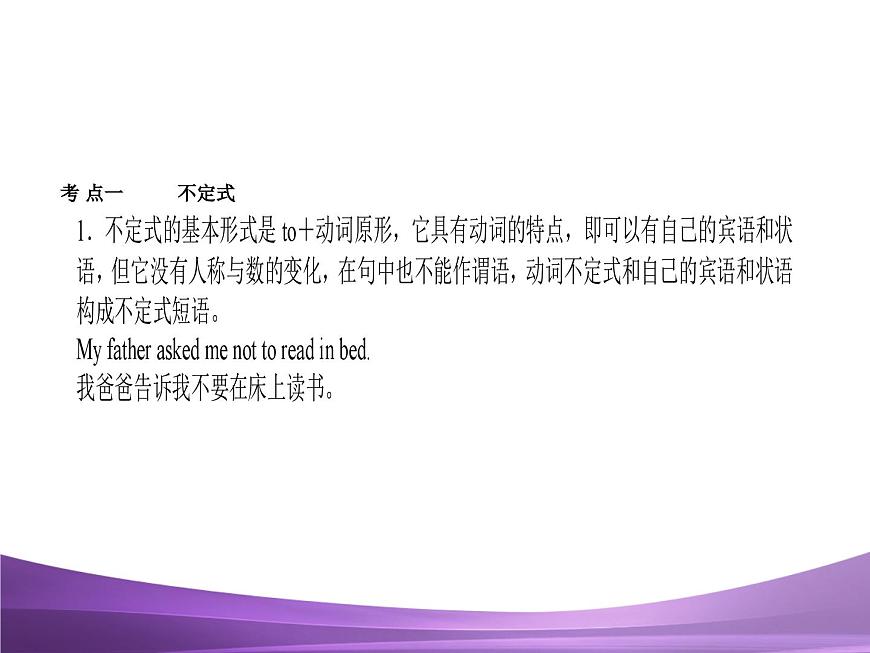 考 点一　　不定式

1. 不定式的基本形式是 to+动词原形，它具有动词的特点，即可以有自己的宾语和状语，但它没有人称与数的变化，在句中也不能作谓语，动词不定式和自己的宾语和状语构成不定式短语。

My father asked me not to read in bed.
我爸爸告诉我不要在床上读书。